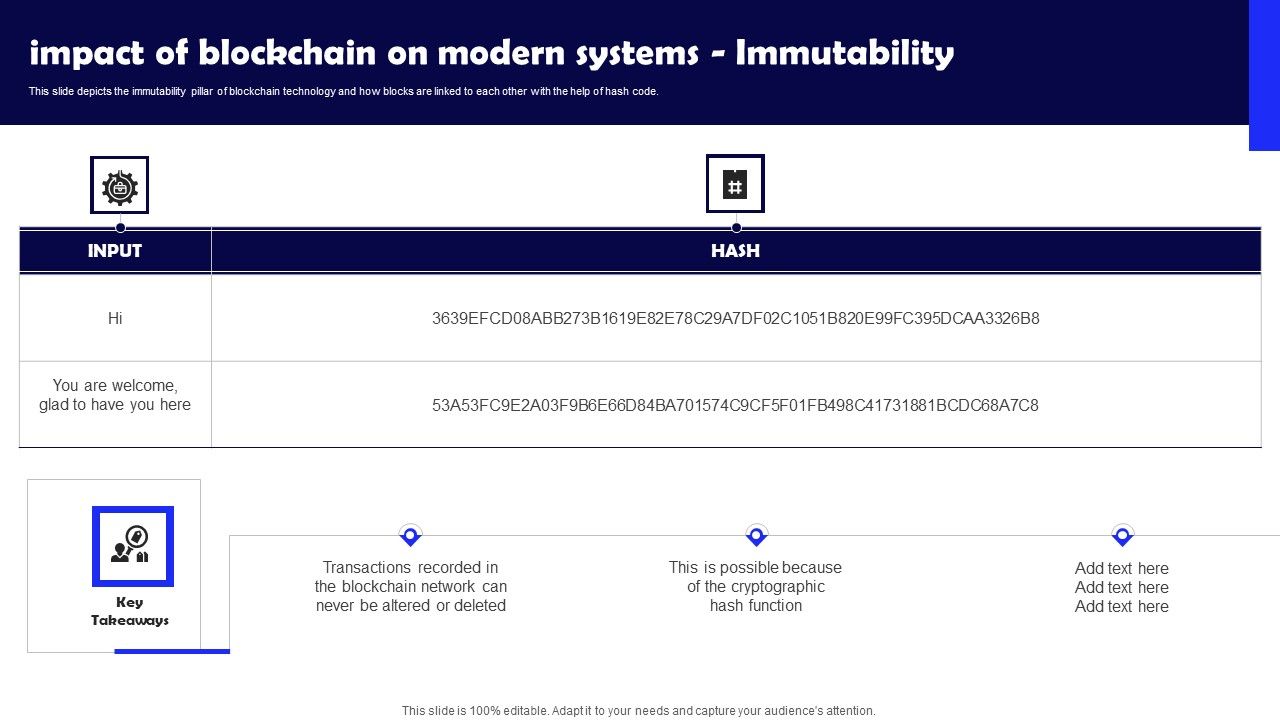 impact of blockchain on modern systems - Immutability

This slide depicts the immutability pillar of blockchain technology and how blocks are linked to each other with the help of hash code.

| INPUT | HASH |
|---|---|
| Hi | 3639EFCD08ABB273B1619E82E78C29A7DF02C1051B820E99FC395DCAA3326B8 |
| You are welcome, glad to have you here | 53A53FC9E2A03F9B6E66D84BA701574C9CF5F01FB498C41731881BCDC68A7C8 |

Key Takeaways

Transactions recorded in the blockchain network can never be altered or deleted

This is possible because of the cryptographic hash function

Add text here
Add text here
Add text here

This slide is 100% editable. Adapt it to your needs and capture your audience's attention.